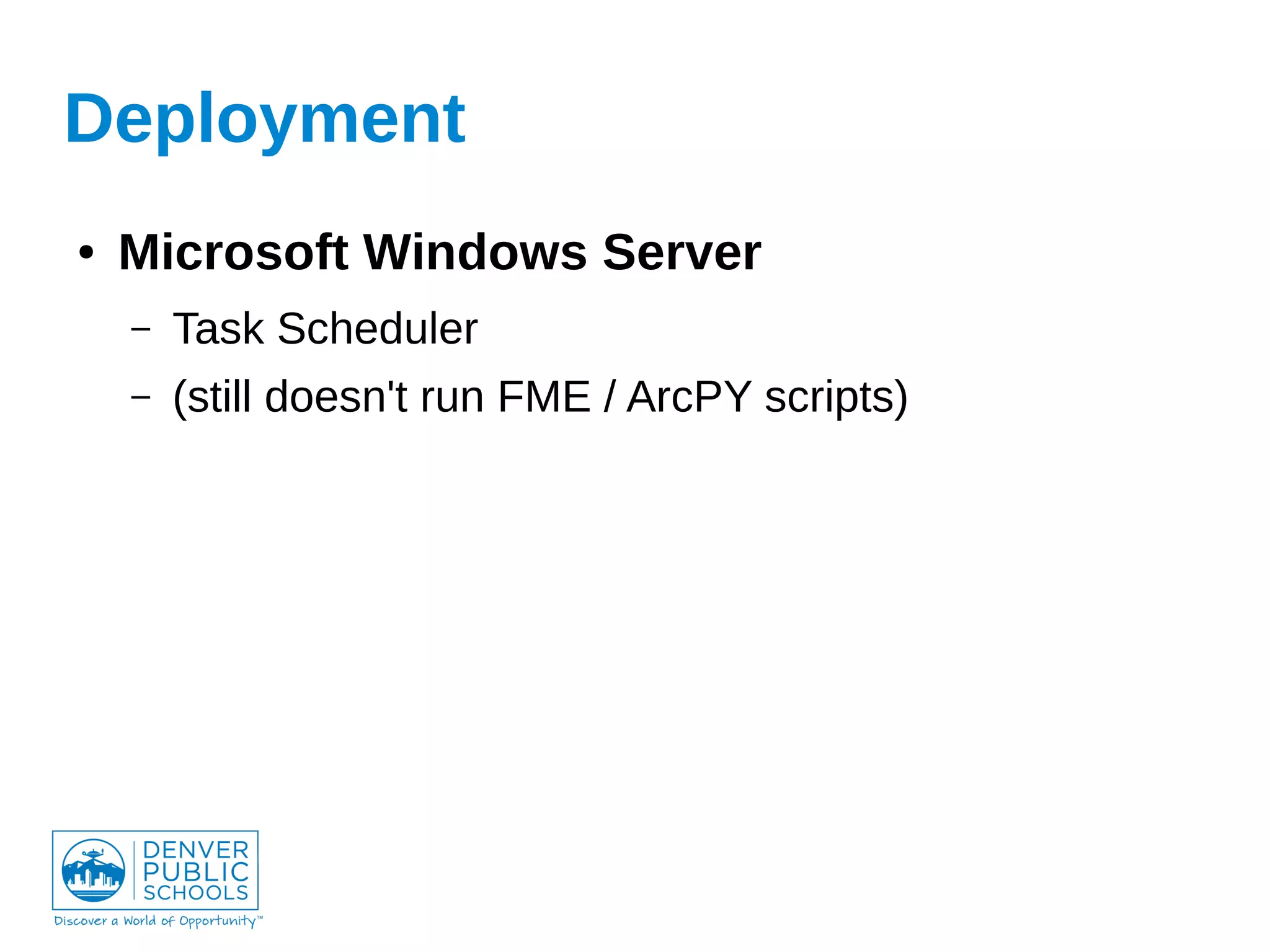 Deployment

• Microsoft Windows Server
– Task Scheduler
– (still doesn't run FME / ArcPY scripts)

DENVER PUBLIC SCHOOLS
Discover a World of Opportunity™